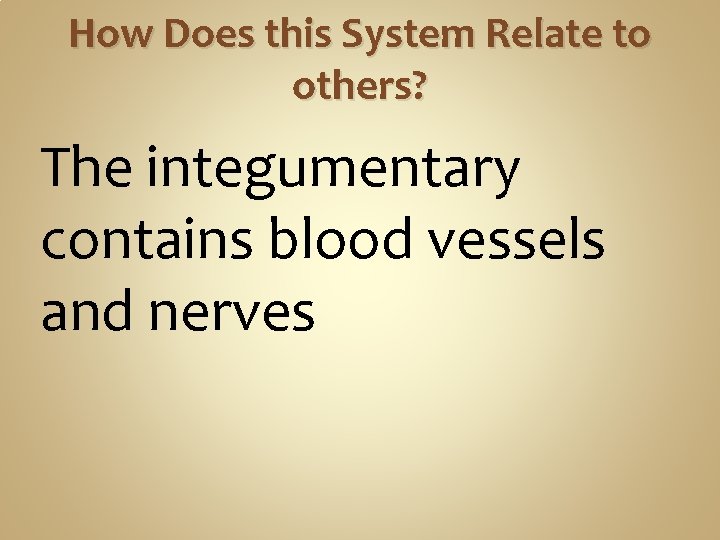 How Does this System Relate to others?

The integumentary contains blood vessels and nerves